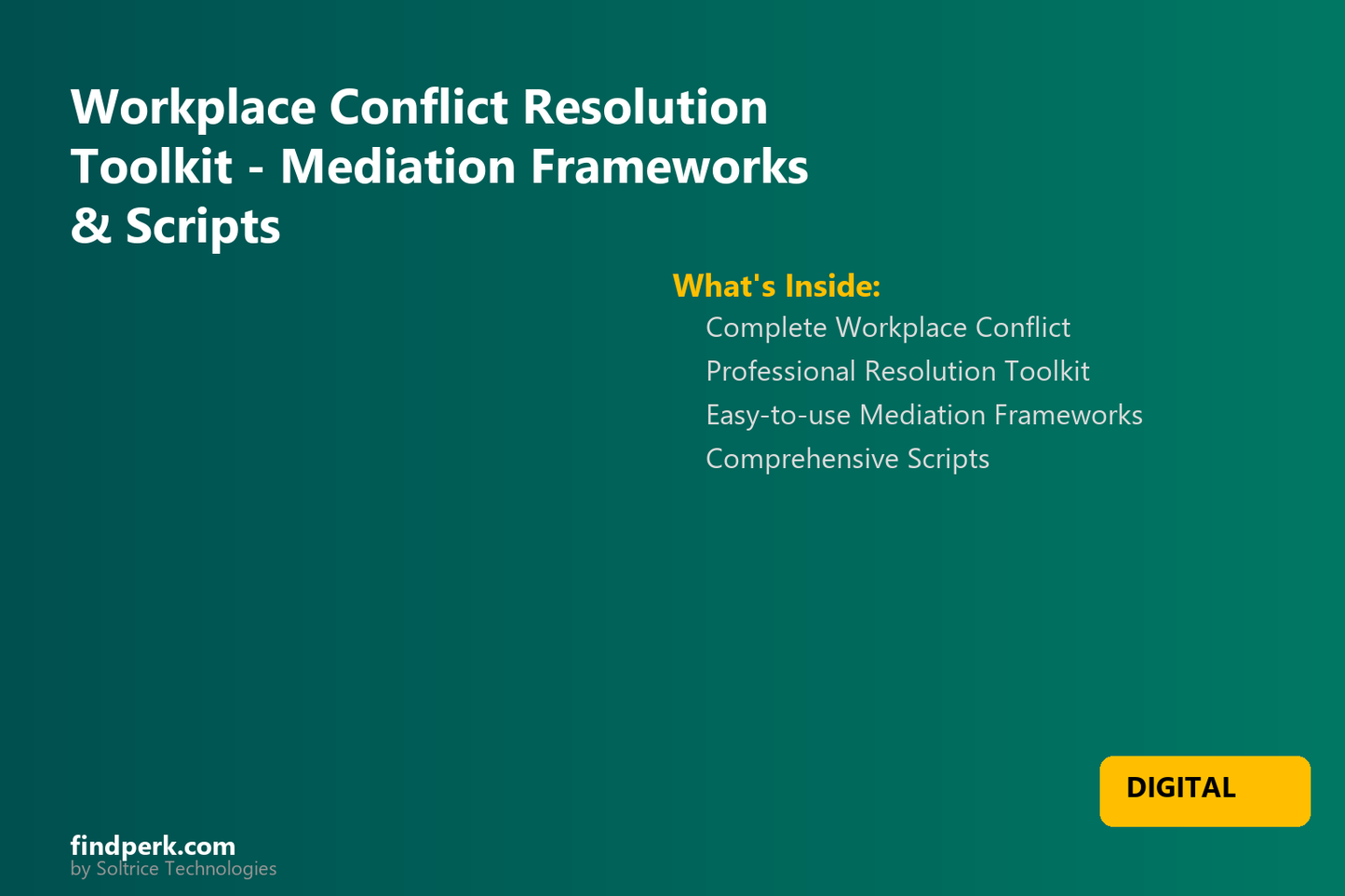 Workplace Conflict Resolution Toolkit - Mediation Frameworks & Scripts

What's Inside:
Complete Workplace Conflict
Professional Resolution Toolkit
Easy-to-use Mediation Frameworks
Comprehensive Scripts

DIGITAL

findperk.com
by Soltrice Technologies